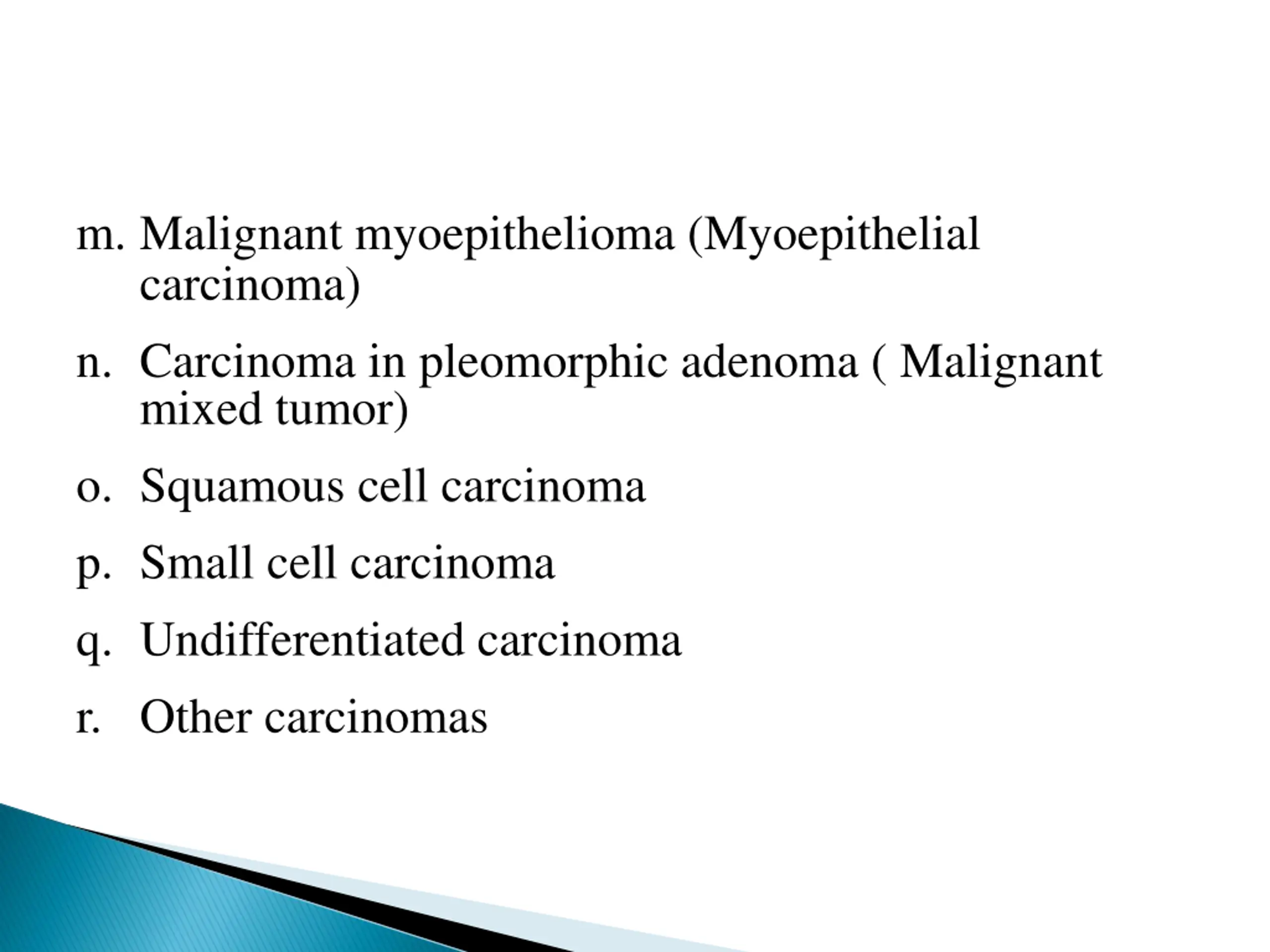 m. Malignant myoepithelioma (Myoepithelial carcinoma)

n. Carcinoma in pleomorphic adenoma ( Malignant mixed tumor)

o. Squamous cell carcinoma

p. Small cell carcinoma

q. Undifferentiated carcinoma

r. Other carcinomas